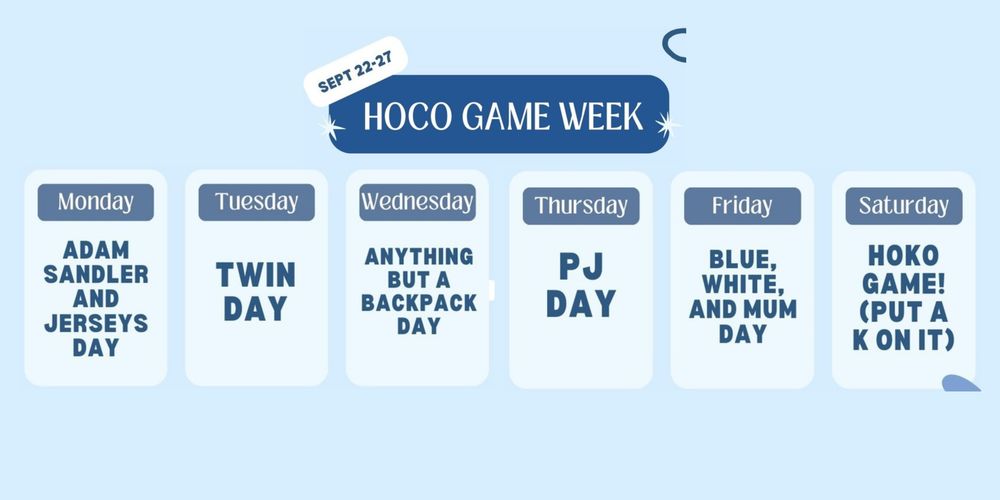 SEPT 22-27

HOCO GAME WEEK

Monday
ADAM SANDLER AND JERSEYS DAY

Tuesday
TWIN DAY

Wednesday
ANYTHING BUT A BACKPACK DAY

Thursday
PJ DAY

Friday
BLUE, WHITE, AND MUM DAY

Saturday
HOKO GAME! (PUT A K ON IT)